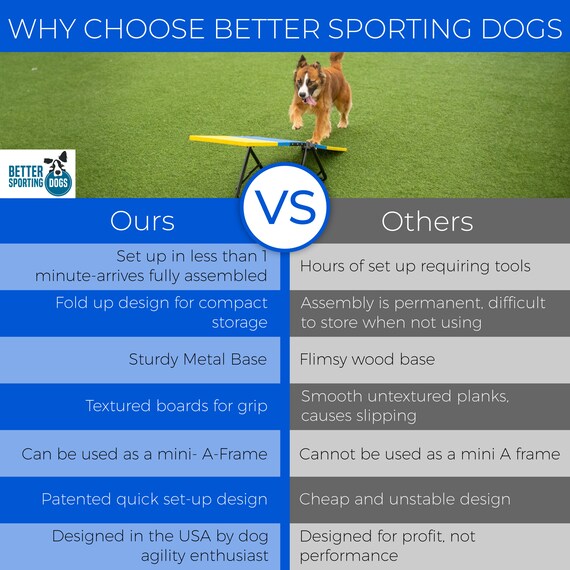 WHY CHOOSE BETTER SPORTING DOGS

BETTER SPORTING DOGS

VS

| Ours | Others |
|---|---|
| Set up in less than 1 minute-arrives fully assembled | Hours of set up requiring tools |
| Fold up design for compact storage | Assembly is permanent, difficult to store when not using |
| Sturdy Metal Base | Flimsy wood base |
| Textured boards for grip | Smooth untextured planks, causes slipping |
| Can be used as a mini- A-Frame | Cannot be used as a mini A frame |
| Patented quick set-up design | Cheap and unstable design |
| Designed in the USA by dog agility enthusiast | Designed for profit, not performance |